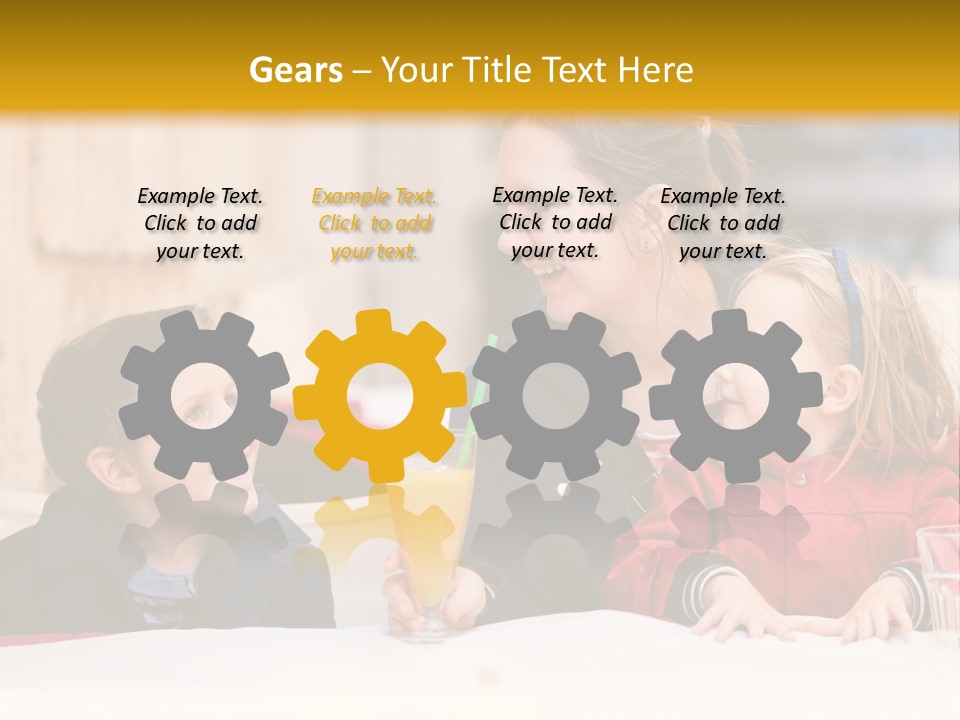 Gears – Your Title Text Here

Example Text. Click to add your text.

Example Text. Click to add your text.

Example Text. Click to add your text.

Example Text. Click to add your text.